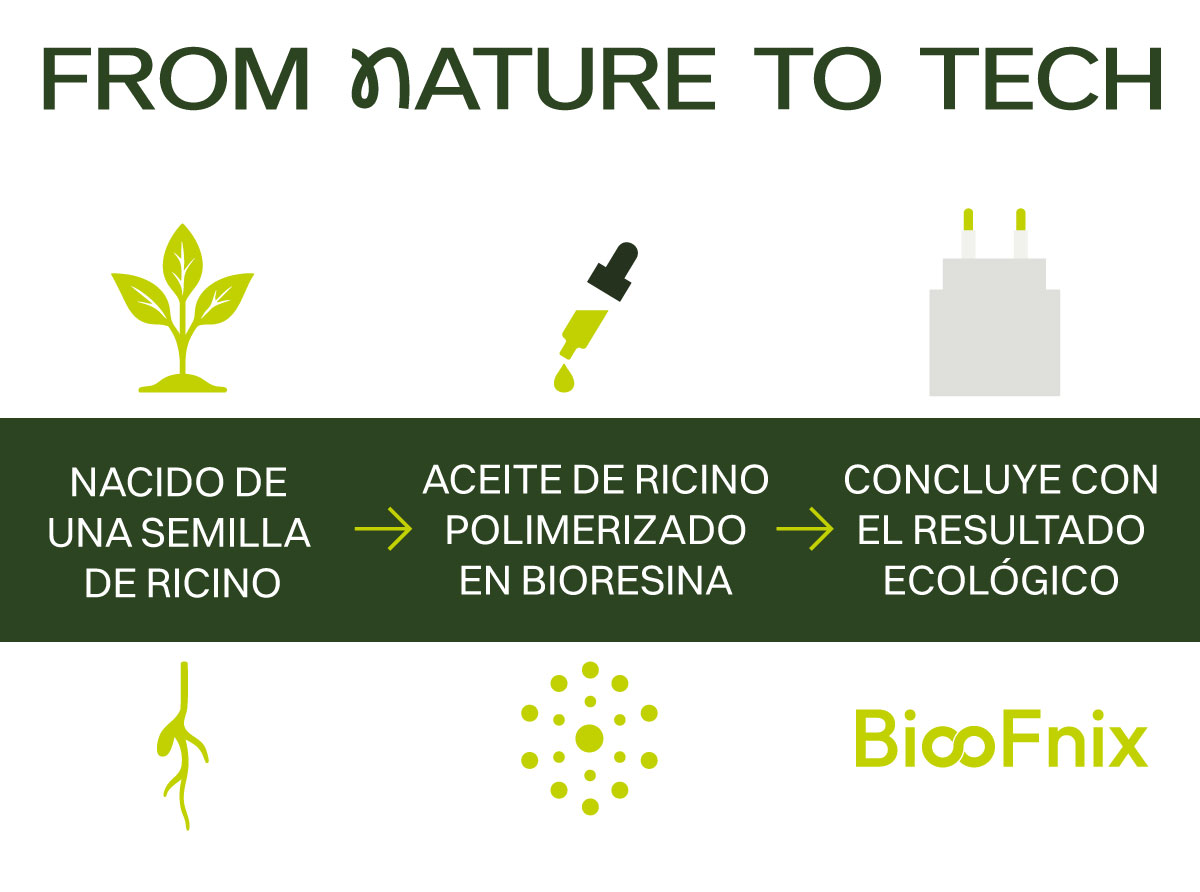 FROM NATURE TO TECH

NACIDO DE UNA SEMILLA DE RICINO

ACEITE DE RICINO POLIMERIZADO EN BIORESINA

CONCLUYE CON EL RESULTADO ECOLÓGICO

BiooFnix